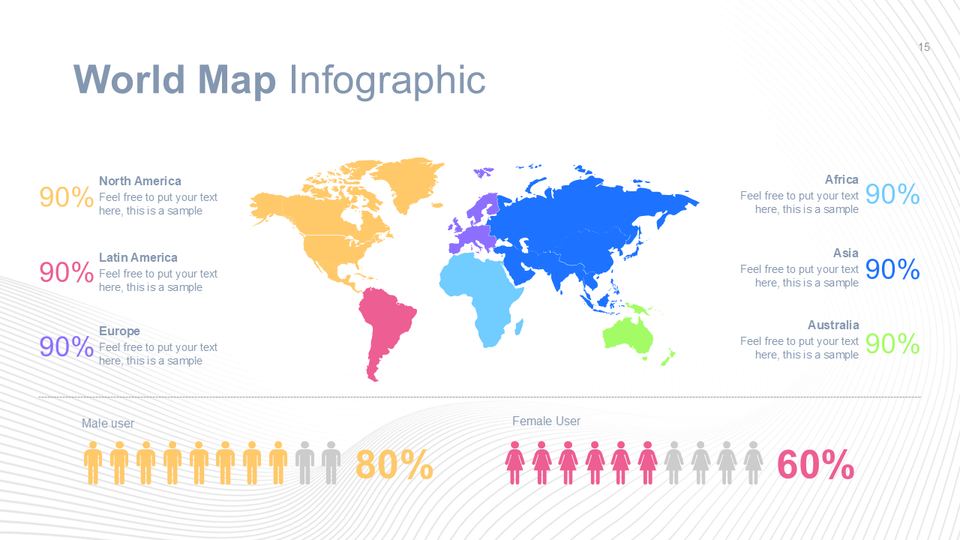 15

World Map Infographic

90% North America
Feel free to put your text here, this is a sample

90% Latin America
Feel free to put your text here, this is a sample

90% Europe
Feel free to put your text here, this is a sample

Africa
Feel free to put your text here, this is a sample 90%

Asia
Feel free to put your text here, this is a sample 90%

Australia
Feel free to put your text here, this is a sample 90%

Male user
80%

Female User
60%